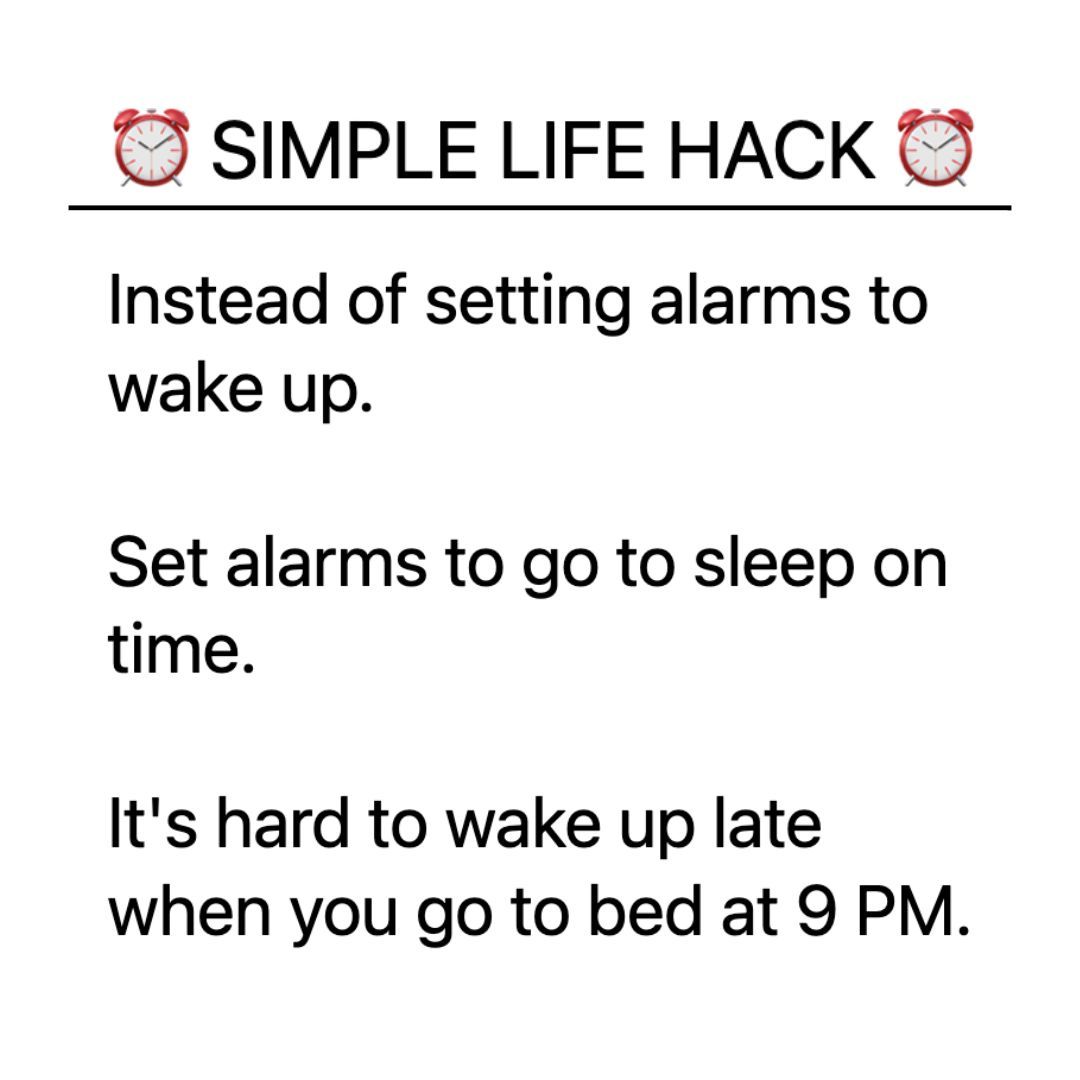 ⏰ SIMPLE LIFE HACK ⏰

Instead of setting alarms to wake up.

Set alarms to go to sleep on time.

It's hard to wake up late when you go to bed at 9 PM.